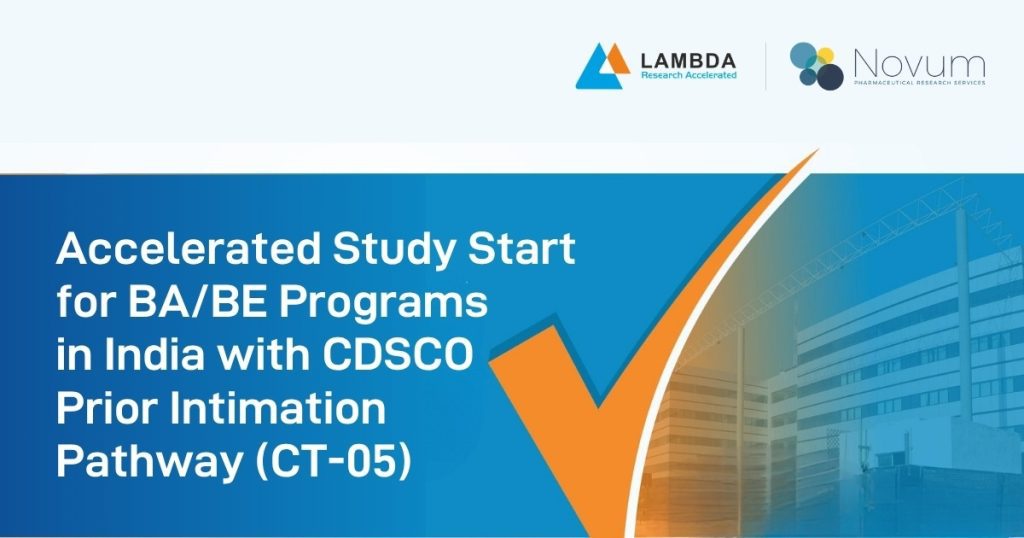 LAMBDA
Research Accelerated

Novum
PHARMACEUTICAL RESEARCH SERVICES

Accelerated Study Start for BA/BE Programs in India with CDSCO Prior Intimation Pathway (CT-05)